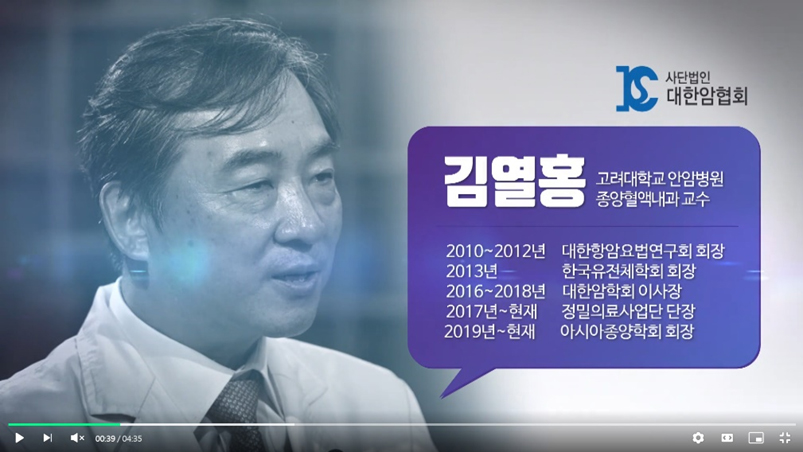 사단법인
대한암협회

김열홍 고려대학교 안암병원 종양혈액내과 교수

2010~2012년 대한항암요법연구회 회장
2013년 한국유전체학회 회장
2016~2018년 대한암학회 이사장
2017년~현재 정밀의료사업단 단장
2019년~현재 아시아종양학회 회장

00:39 / 04:35